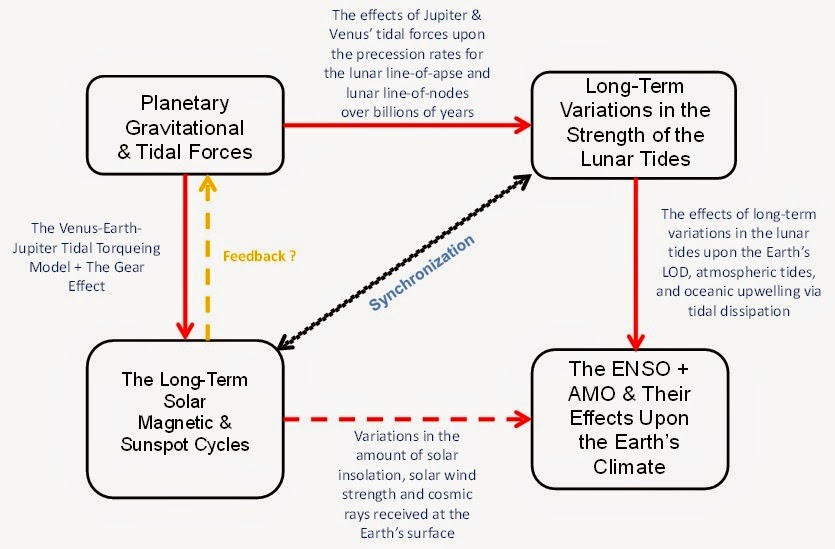 The effects of Jupiter & Venus' tidal forces upon the precession rates for the lunar line-of-apse and lunar line-of-nodes over billions of years

Planetary Gravitational & Tidal Forces

Long-Term Variations in the Strength of the Lunar Tides

The Venus-Earth-Jupiter Tidal Torqueing Model + The Gear Effect

Feedback ?

Synchronization

The effects of long-term variations in the lunar tides upon the Earth's LOD, atmospheric tides, and oceanic upwelling via tidal dissipation

The Long-Term Solar Magnetic & Sunspot Cycles

The ENSO + AMO & Their Effects Upon the Earth's Climate

Variations in the amount of solar insolation, solar wind strength and cosmic rays received at the Earth's surface